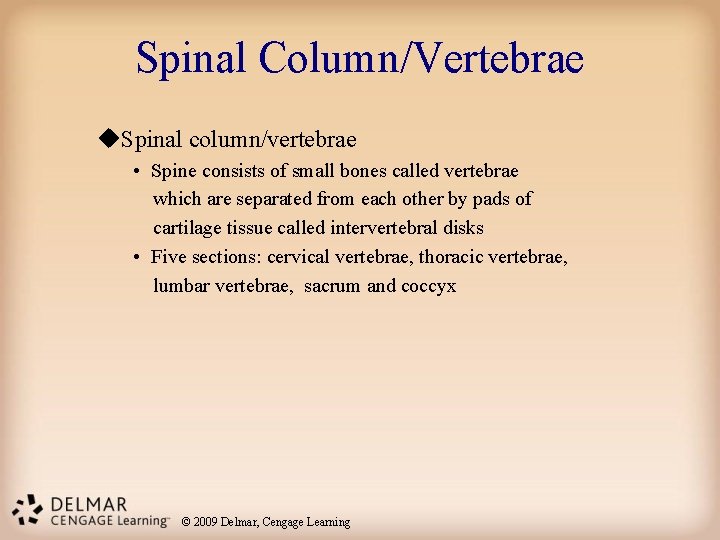 Spinal Column/Vertebrae

◆Spinal column/vertebrae

• Spine consists of small bones called vertebrae which are separated from each other by pads of cartilage tissue called intervertebral disks

• Five sections: cervical vertebrae, thoracic vertebrae, lumbar vertebrae, sacrum and coccyx

DELMAR CENGAGE Learning™ © 2009 Delmar, Cengage Learning